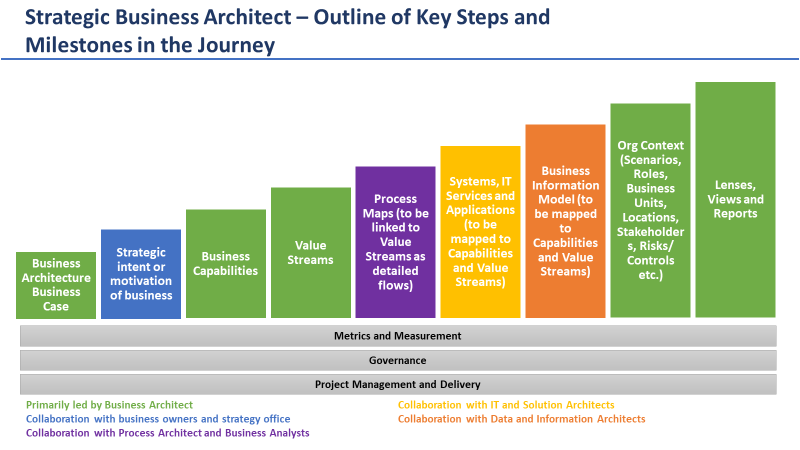 Strategic Business Architect – Outline of Key Steps and Milestones in the Journey

Business Architecture Business Case

Strategic intent or motivation of business

Business Capabilities

Value Streams

Process Maps (to be linked to Value Streams as detailed flows)

Systems, IT Services and Applications (to be mapped to Capabilities and Value Streams)

Business Information Model (to be mapped to Capabilities and Value Streams)

Org Context (Scenarios, Roles, Business Units, Locations, Stakeholders, Risks/ Controls etc.)

Lenses, Views and Reports

Metrics and Measurement

Governance

Project Management and Delivery

Primarily led by Business Architect
Collaboration with business owners and strategy office
Collaboration with Process Architect and Business Analysts

Collaboration with IT and Solution Architects
Collaboration with Data and Information Architects